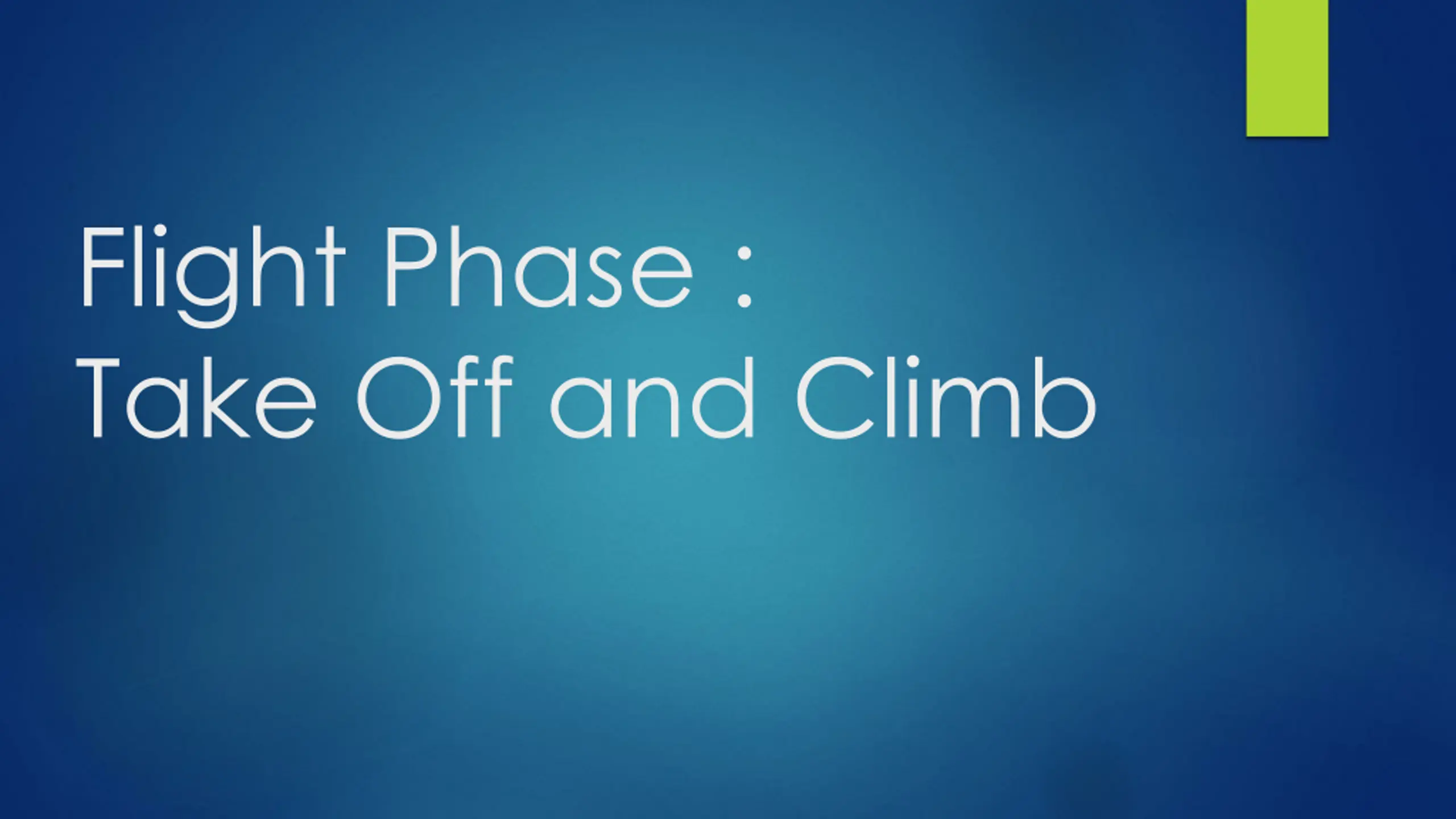 Flight Phase :
Take Off and Climb